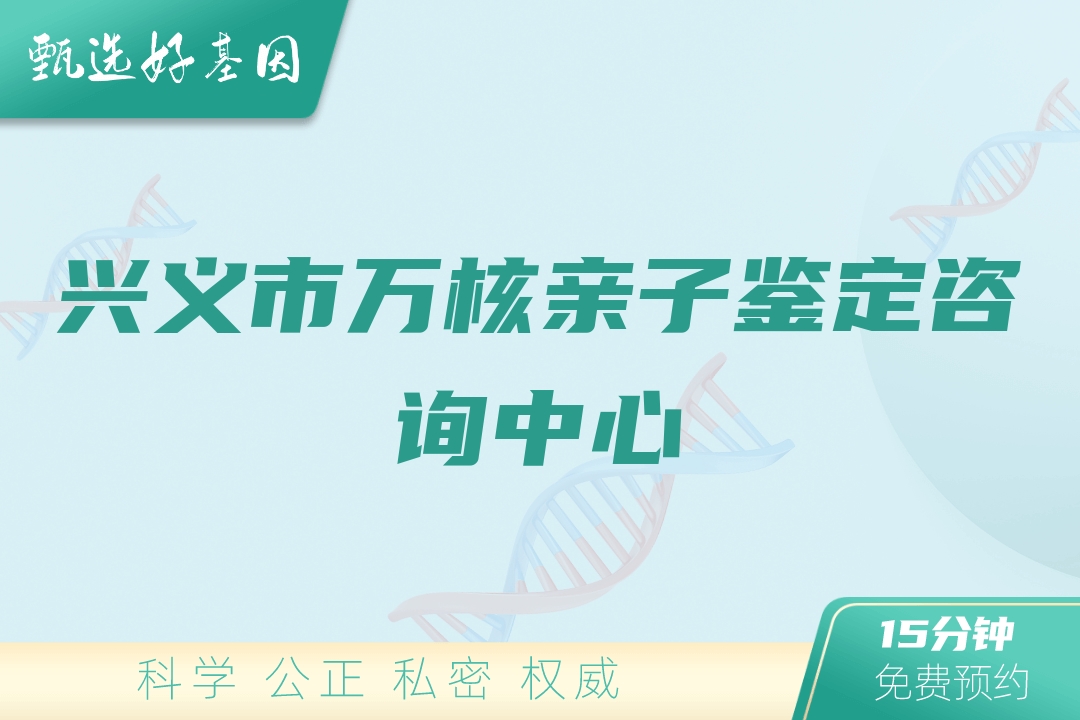 甄选好基因

兴义市万核亲子鉴定咨询中心

科学 公正 私密 权威

15分钟
免费预约